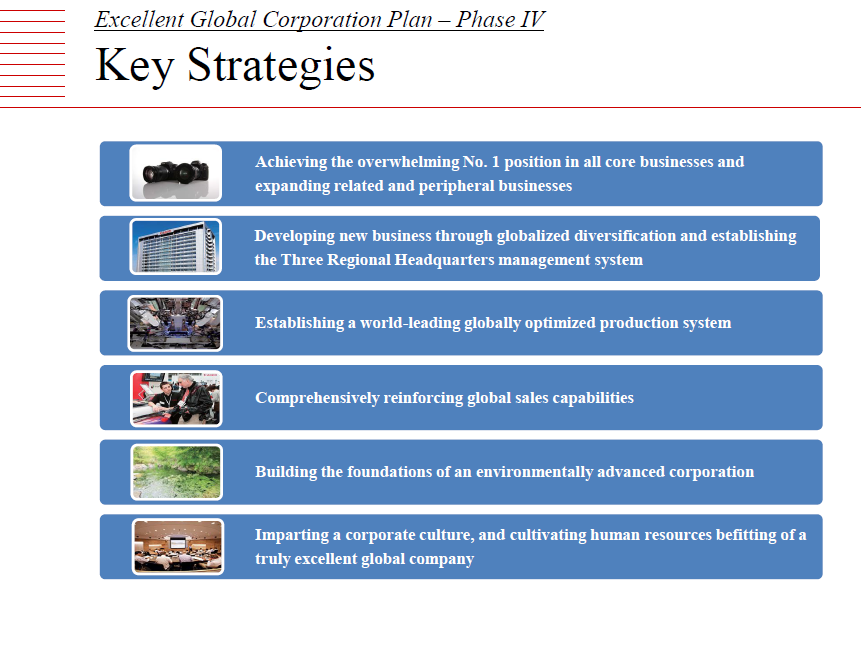 Excellent Global Corporation Plan – Phase IV

Key Strategies

Achieving the overwhelming No. 1 position in all core businesses and expanding related and peripheral businesses

Developing new business through globalized diversification and establishing the Three Regional Headquarters management system

Establishing a world-leading globally optimized production system

Comprehensively reinforcing global sales capabilities

Building the foundations of an environmentally advanced corporation

Imparting a corporate culture, and cultivating human resources befitting of a truly excellent global company